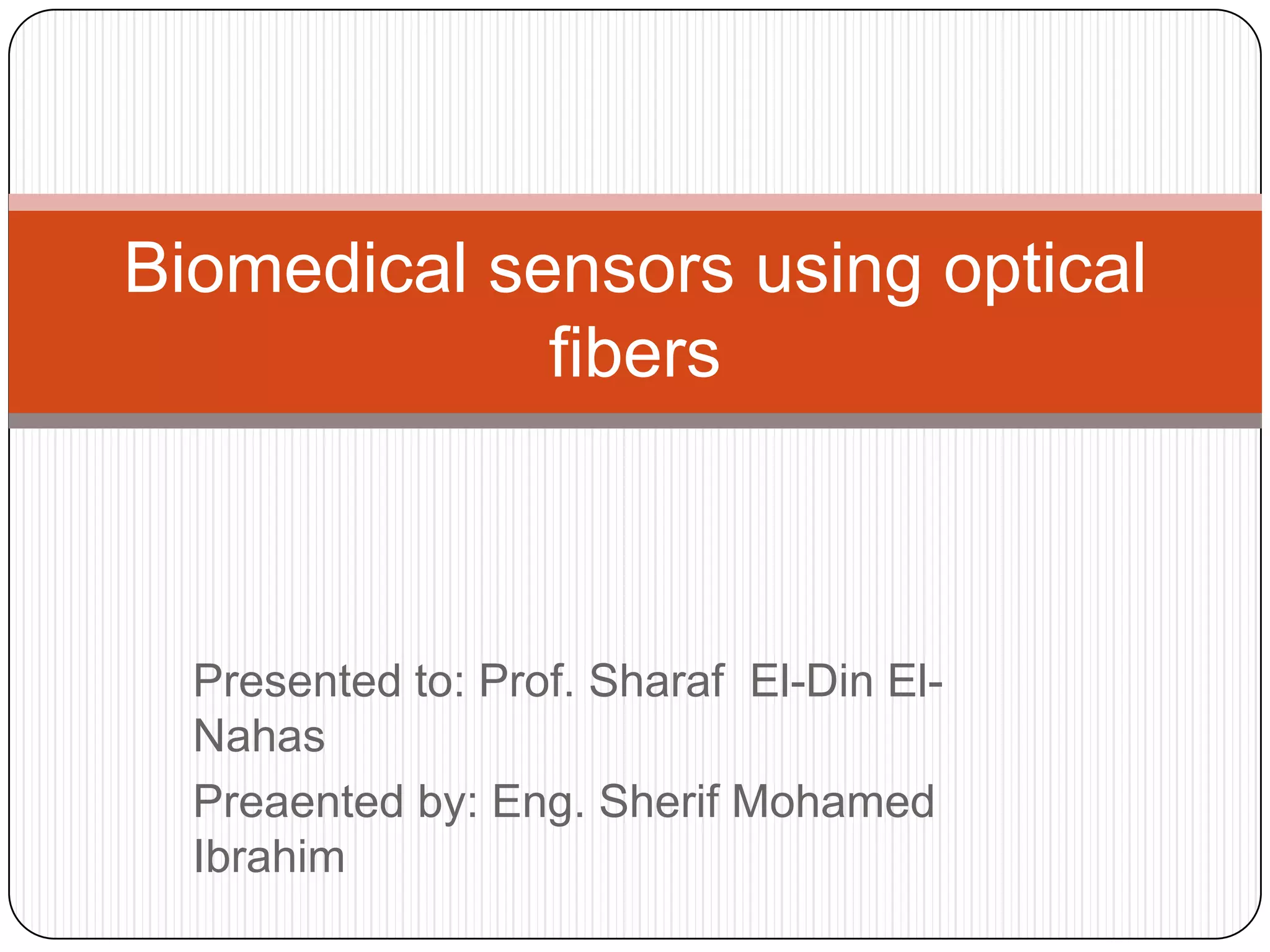 Biomedical sensors using optical fibers

Presented to: Prof. Sharaf El-Din El-Nahas

Preaented by: Eng. Sherif Mohamed Ibrahim